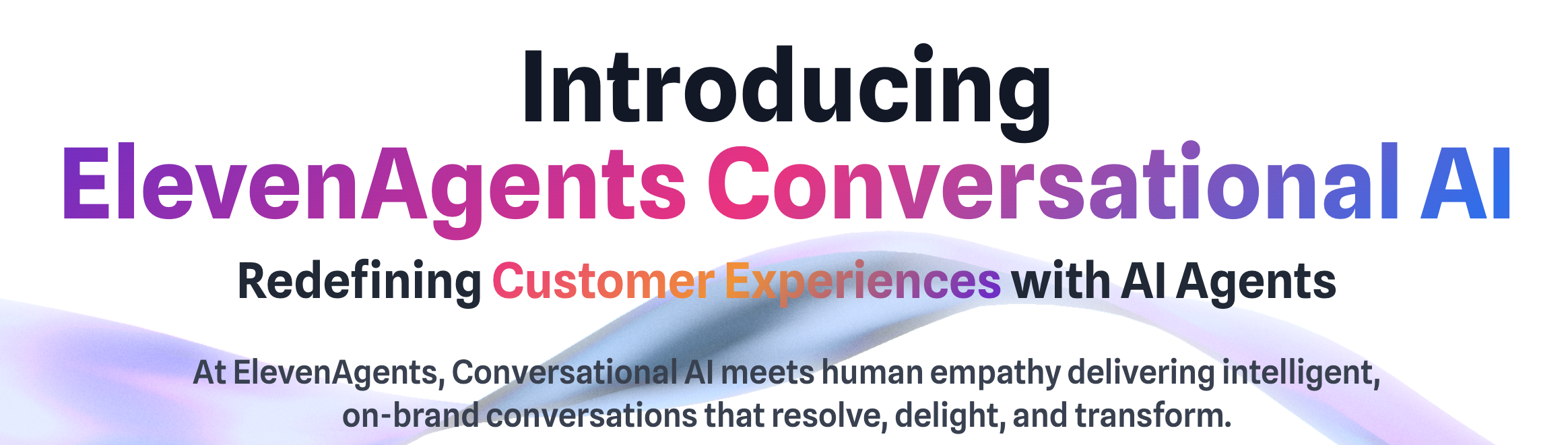 Introducing
ElevenAgents Conversational AI

Redefining Customer Experiences with AI Agents

At ElevenAgents, Conversational AI meets human empathy delivering intelligent, on-brand conversations that resolve, delight, and transform.